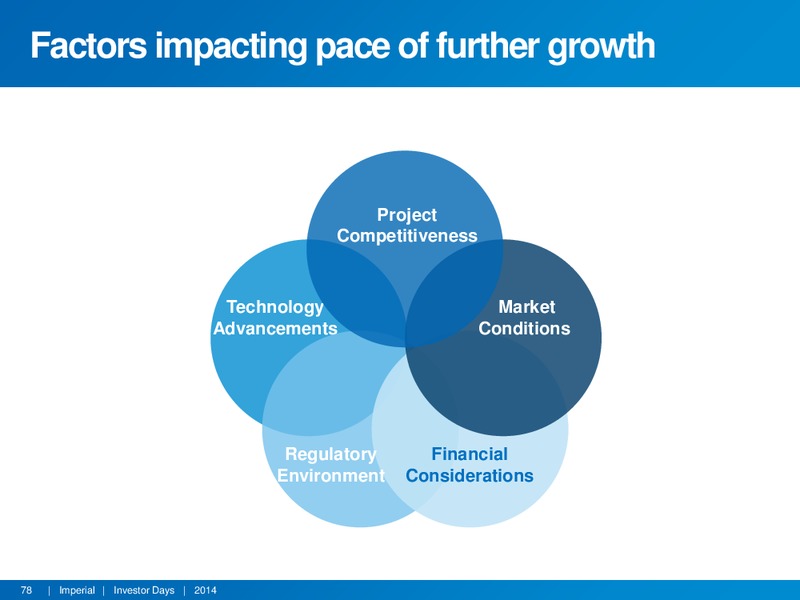 Factors impacting pace of further growth

Project Competitiveness

Technology Advancements

Market Conditions

Regulatory Environment

Financial Considerations

78 | Imperial | Investor Days | 2014